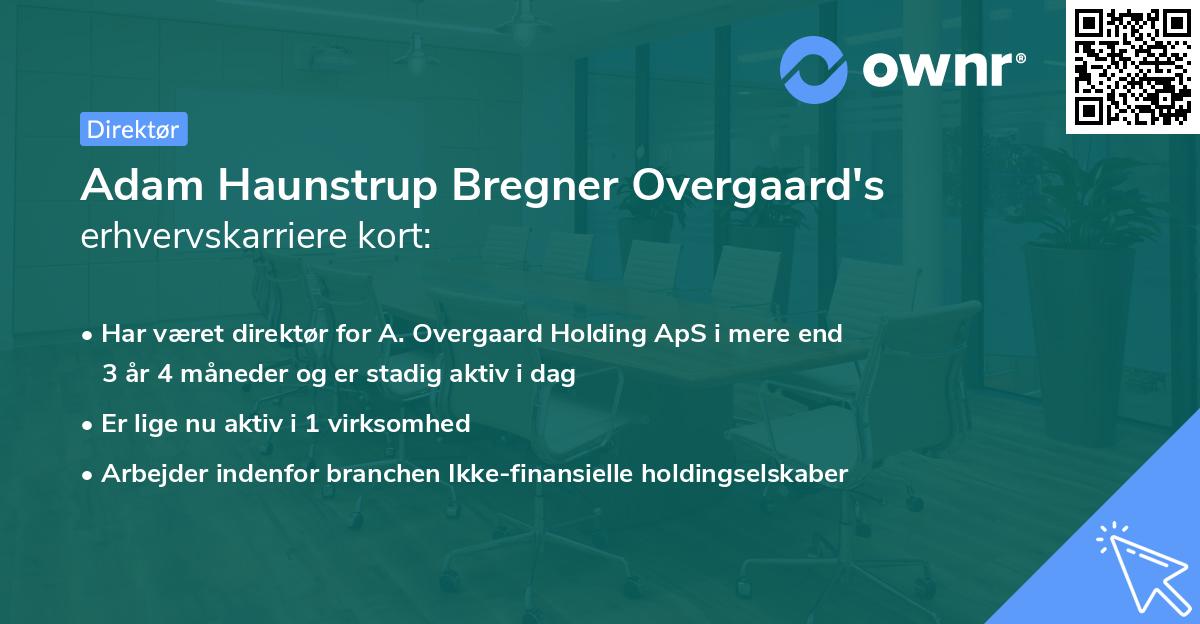 ownr®

Direktør

Adam Haunstrup Bregner Overgaard's
erhvervskarriere kort:

• Har været direktør for A. Overgaard Holding ApS i mere end 3 år 4 måneder og er stadig aktiv i dag

• Er lige nu aktiv i 1 virksomhed

• Arbejder indenfor branchen Ikke-finansielle holdingselskaber